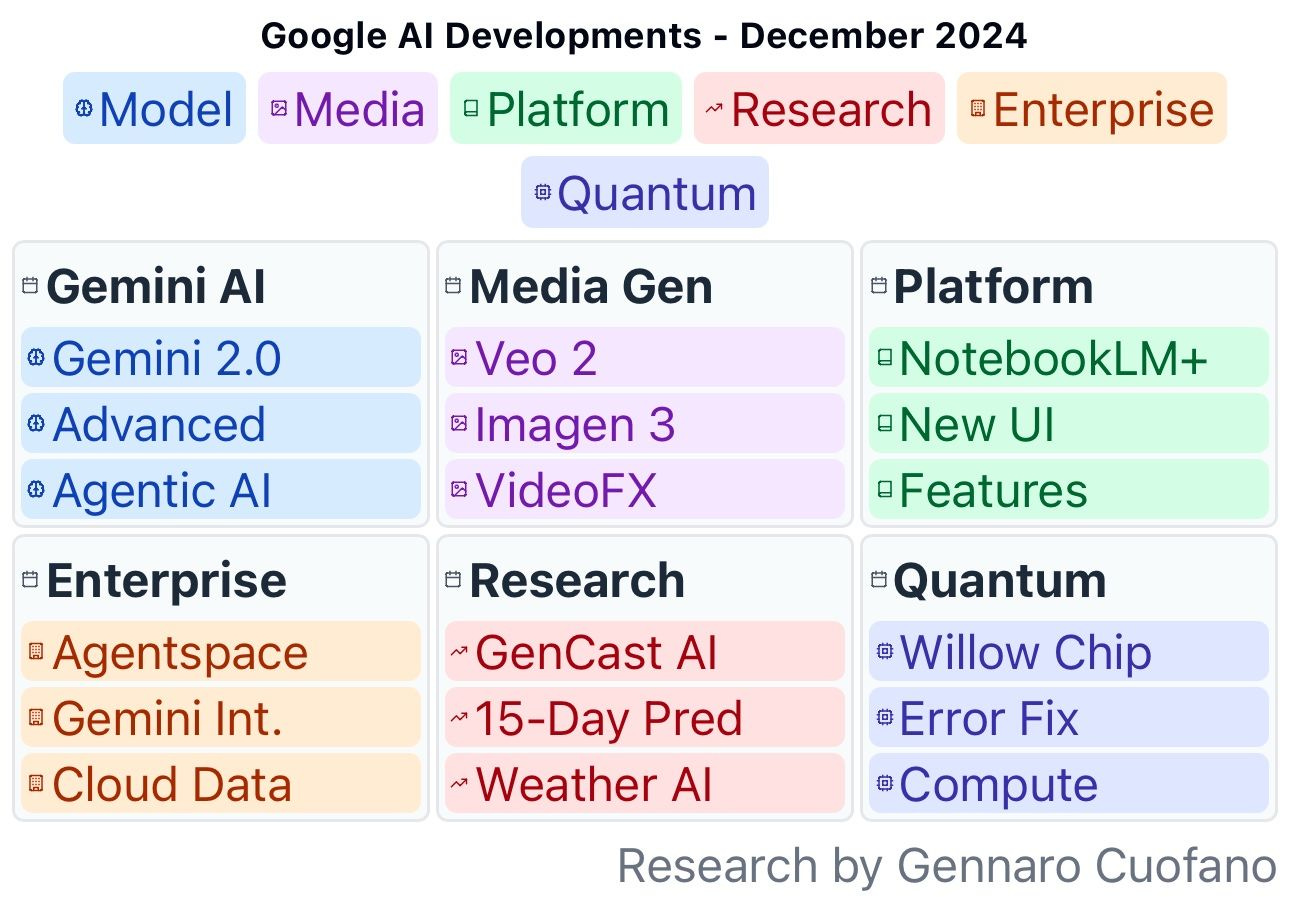 Google AI Developments - December 2024

Model Media Platform Research Enterprise Quantum

Gemini AI
Gemini 2.0
Advanced
Agentic AI

Media Gen
Veo 2
Imagen 3
VideoFX

Platform
NotebookLM+
New UI
Features

Enterprise
Agentspace
Gemini Int.
Cloud Data

Research
GenCast AI
15-Day Pred
Weather AI

Quantum
Willow Chip
Error Fix
Compute

Research by Gennaro Cuofano